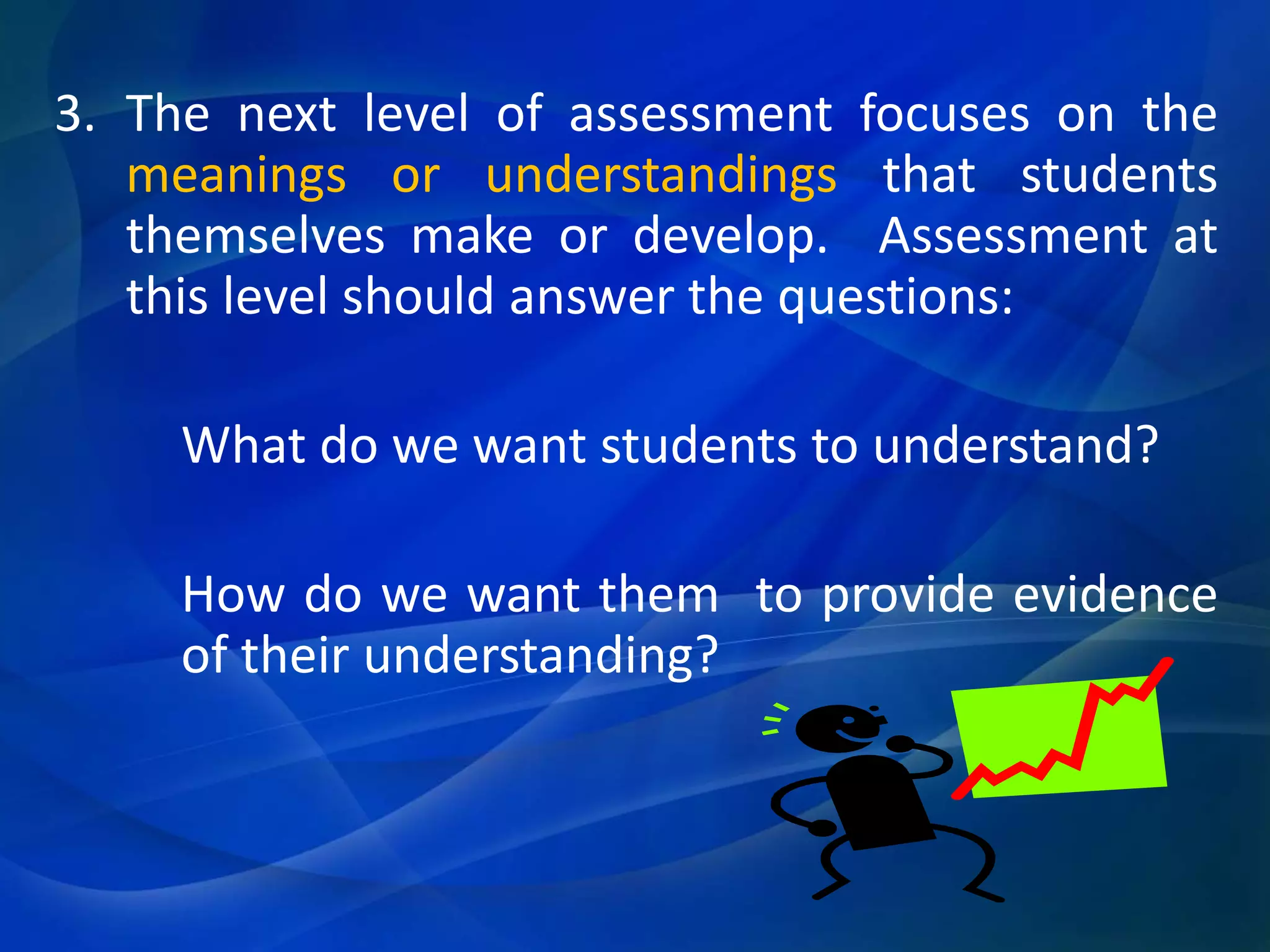 3. The next level of assessment focuses on the meanings or understandings that students themselves make or develop. Assessment at this level should answer the questions:

What do we want students to understand?

How do we want them to provide evidence of their understanding?